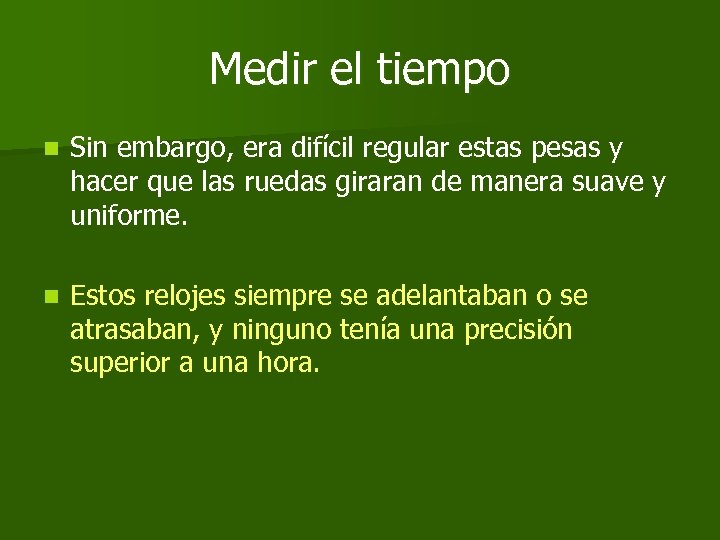 Medir el tiempo

Sin embargo, era difícil regular estas pesas y hacer que las ruedas giraran de manera suave y uniforme.

Estos relojes siempre se adelantaban o se atrasaban, y ninguno tenía una precisión superior a una hora.